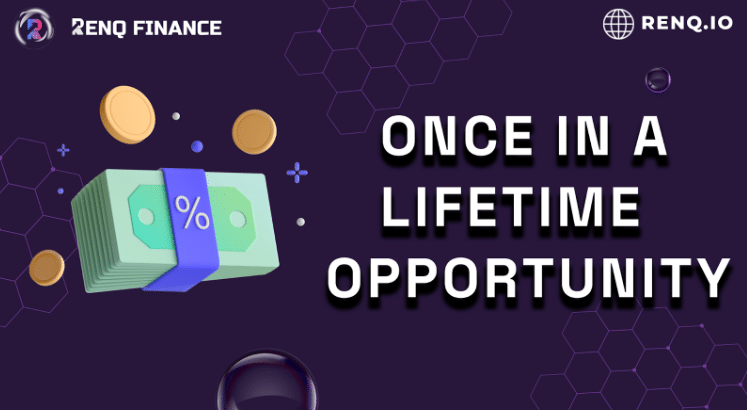 RENQ FINANCE

RENQ.IO

%

ONCE IN A LIFETIME OPPORTUNITY